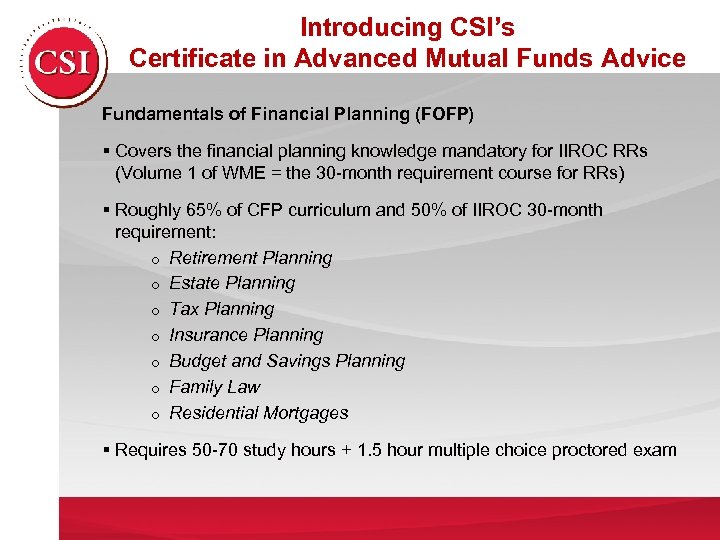 CSI

Introducing CSI's
Certificate in Advanced Mutual Funds Advice

Fundamentals of Financial Planning (FOFP)

▪ Covers the financial planning knowledge mandatory for IIROC RRs (Volume 1 of WME = the 30-month requirement course for RRs)

▪ Roughly 65% of CFP curriculum and 50% of IIROC 30-month requirement:
o Retirement Planning
o Estate Planning
o Tax Planning
o Insurance Planning
o Budget and Savings Planning
o Family Law
o Residential Mortgages

▪ Requires 50-70 study hours + 1.5 hour multiple choice proctored exam